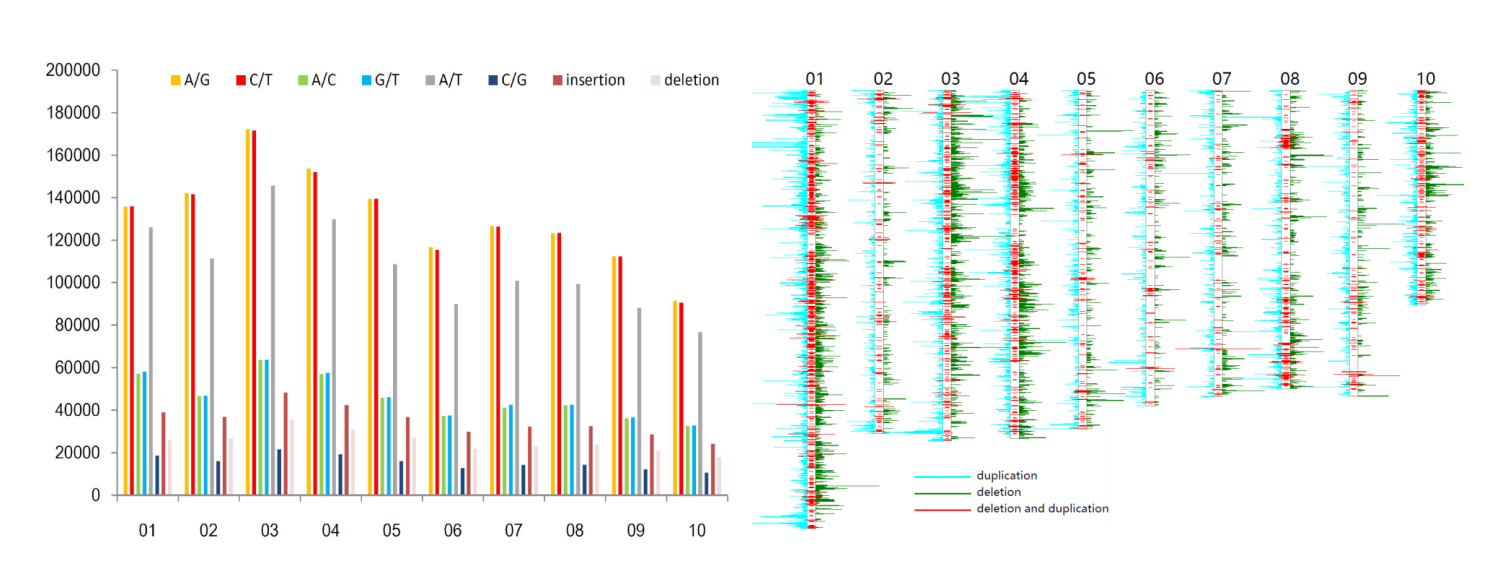 200000
180000
160000
140000
120000
100000
80000
60000
40000
20000
0

A/G C/T A/C G/T A/T C/G insertion deletion

01 02 03 04 05 06 07 08 09 10

01 02 03 04 05 06 07 08 09 10

duplication
deletion
deletion and duplication